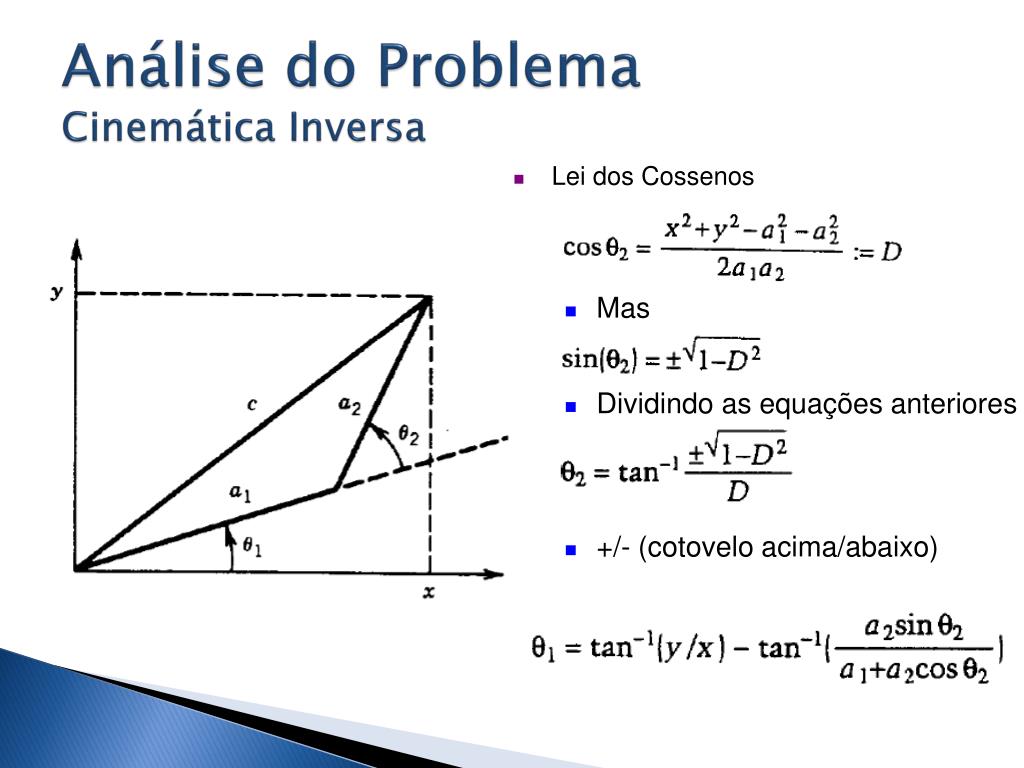 Análise do Problema
Cinemática Inversa

y
c
$a_2$
$\theta_2$
$a_1$
$\theta_1$
x

Lei dos Cossenos

$\cos\theta_2 = \frac{x^2+y^2-a_1^2-a_2^2}{2a_1a_2} := D$

Mas

$\sin(\theta_2) = \pm\sqrt{1-D^2}$

Dividindo as equações anteriores

$\theta_2 = \tan^{-1}\frac{\pm\sqrt{1-D^2}}{D}$

+/- (cotovelo acima/abaixo)

$\theta_1 = \tan^{-1}(y/x) - \tan^{-1}(\frac{a_2\sin\theta_2}{a_1+a_2\cos\theta_2})$